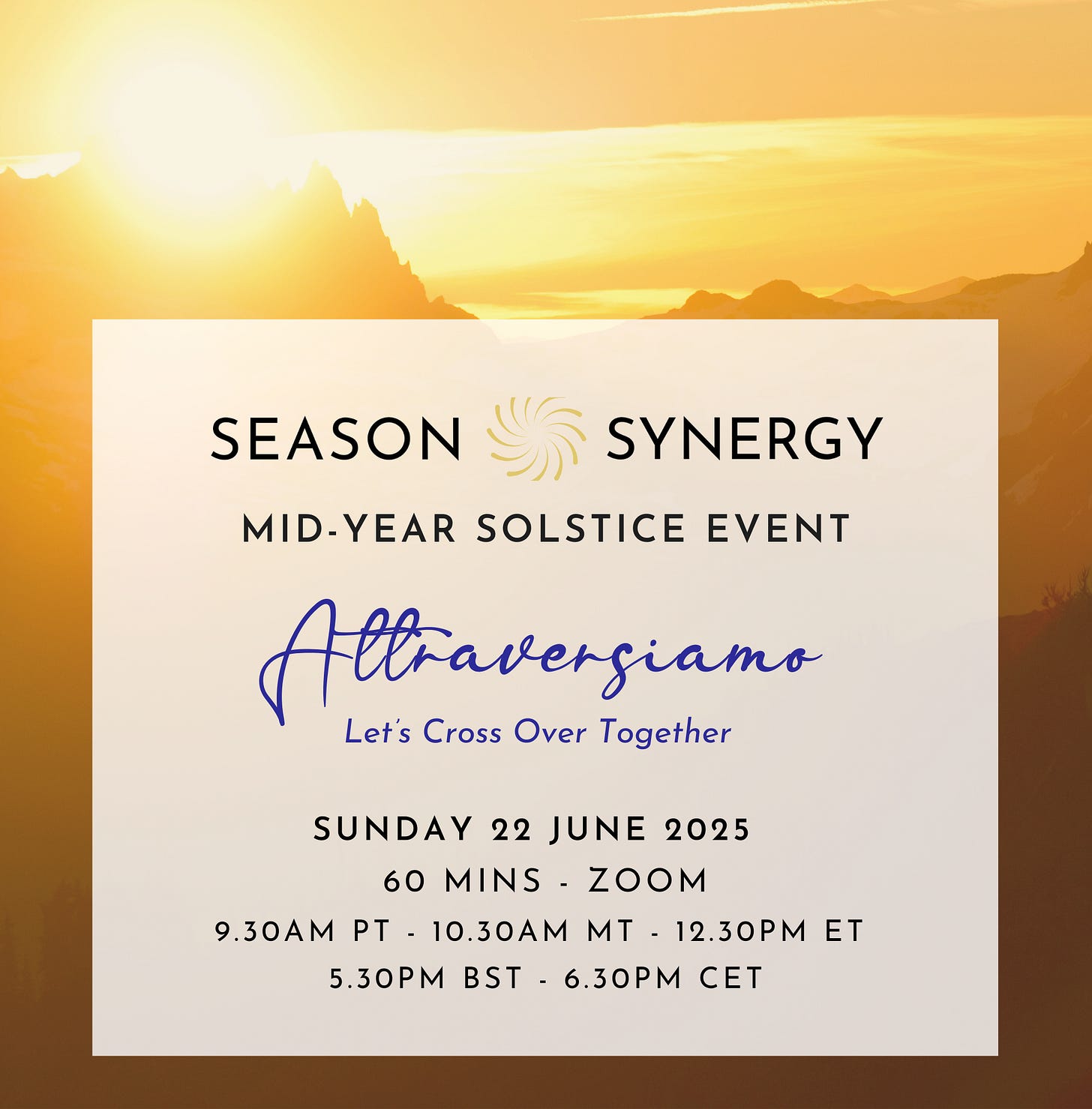 SEASON SYNERGY

MID-YEAR SOLSTICE EVENT

Attraversiamo

Let's Cross Over Together

SUNDAY 22 JUNE 2025

60 MINS - ZOOM

9.30AM PT - 10.30AM MT - 12.30PM ET

5.30PM BST - 6.30PM CET